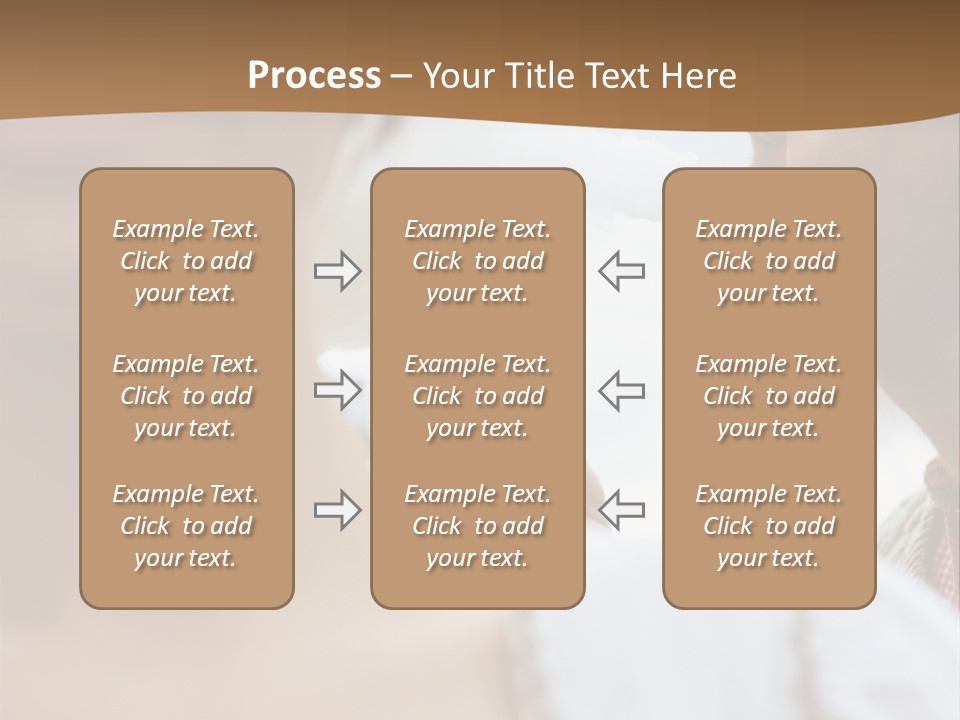 Process – Your Title Text Here

Example Text. Click to add your text.

Example Text. Click to add your text.

Example Text. Click to add your text.

Example Text. Click to add your text.

Example Text. Click to add your text.

Example Text. Click to add your text.

Example Text. Click to add your text.

Example Text. Click to add your text.

Example Text. Click to add your text.